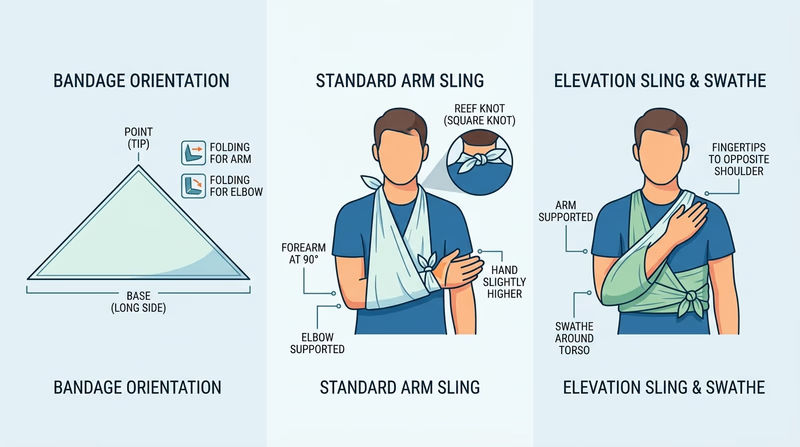 BANDAGE ORIENTATION

POINT (TIP)

FOLDING FOR ARM

FOLDING FOR ELBOW

BASE (LONG SIDE)

BANDAGE ORIENTATION

STANDARD ARM SLING

REEF KNOT (SQUARE KNOT)

FOREARM AT 90°

HAND SLIGHTLY HIGHER

ELBOW SUPPORTED

STANDARD ARM SLING

ELEVATION SLING & SWATHE

FINGERTIPS TO OPPOSITE SHOULDER

ARM SUPPORTED

SWATHE AROUND TORSO

ELEVATION SLING & SWATHE